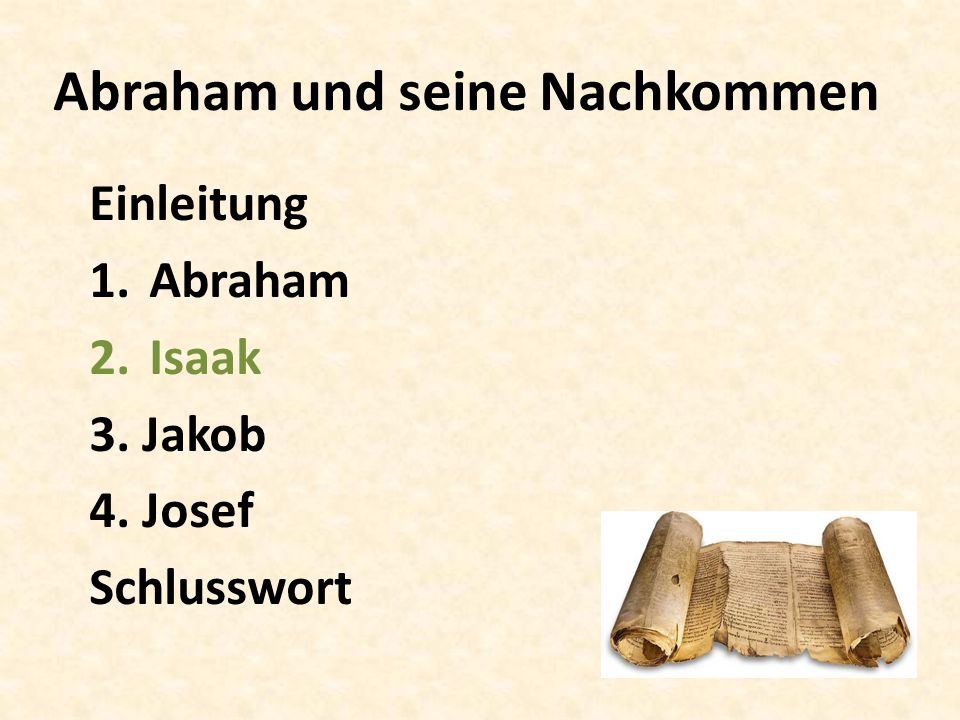 Abraham und seine Nachkommen

Einleitung

1. Abraham

2. Isaak

3. Jakob

4. Josef

Schlusswort